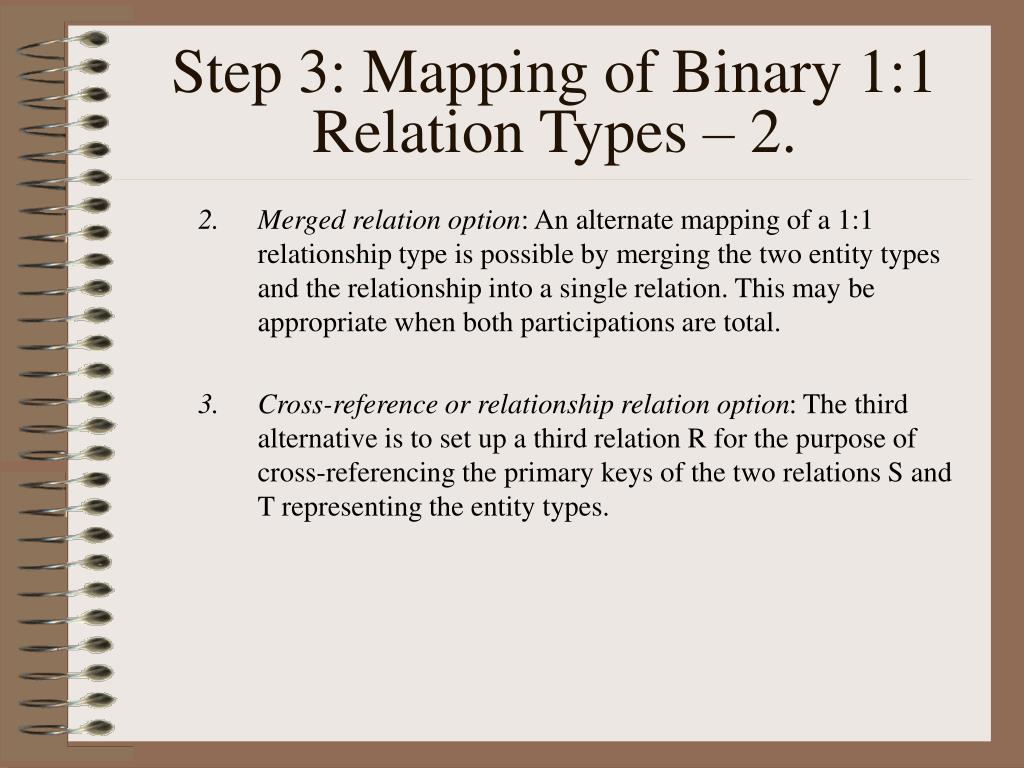 Step 3: Mapping of Binary 1:1 Relation Types – 2.

2. Merged relation option: An alternate mapping of a 1:1 relationship type is possible by merging the two entity types and the relationship into a single relation. This may be appropriate when both participations are total.

3. Cross-reference or relationship relation option: The third alternative is to set up a third relation R for the purpose of cross-referencing the primary keys of the two relations S and T representing the entity types.